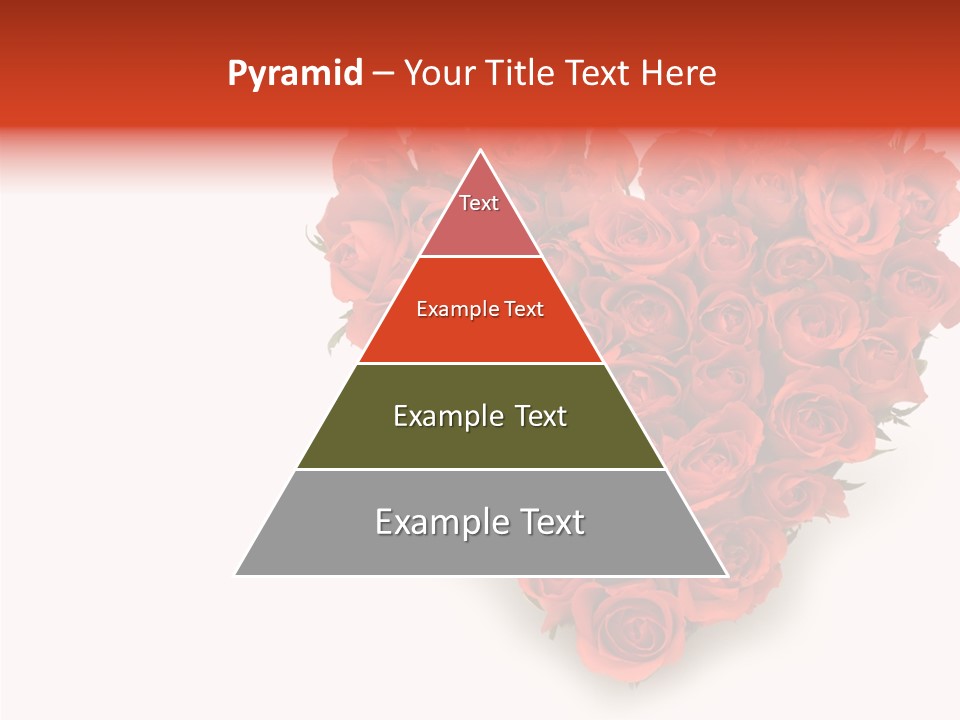 Pyramid – Your Title Text Here

Text

Example Text

Example Text

Example Text